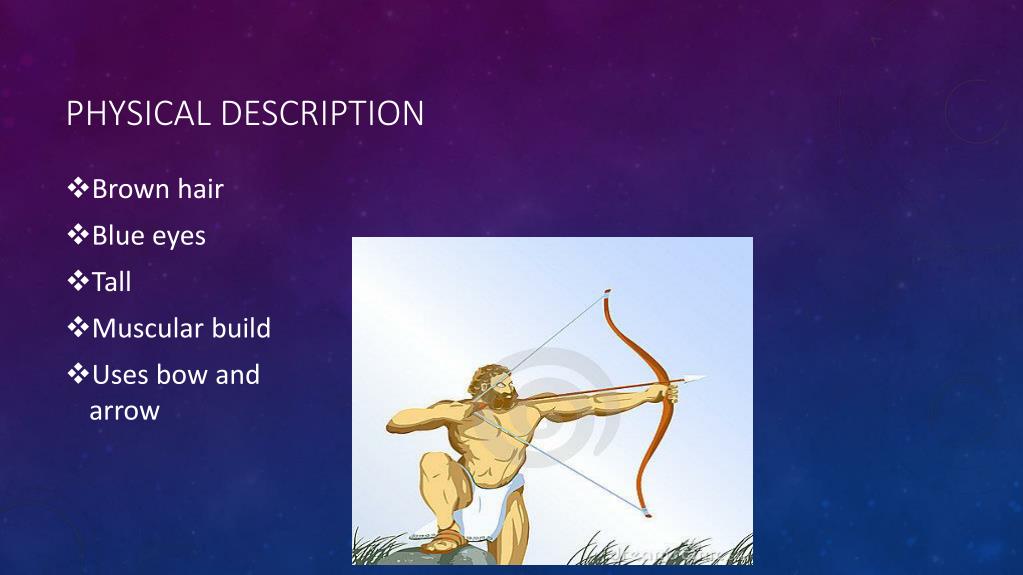 PHYSICAL DESCRIPTION

❖Brown hair

❖Blue eyes

❖Tall

❖Muscular build

❖Uses bow and arrow